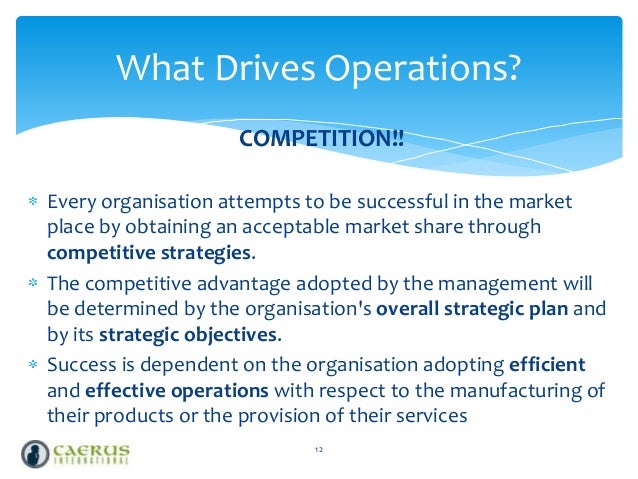 What Drives Operations?

COMPETITION!!

* Every organisation attempts to be successful in the market place by obtaining an acceptable market share through competitive strategies.
* The competitive advantage adopted by the management will be determined by the organisation's overall strategic plan and by its strategic objectives.
* Success is dependent on the organisation adopting efficient and effective operations with respect to the manufacturing of their products or the provision of their services

CAERUS INTERNATIONAL

12